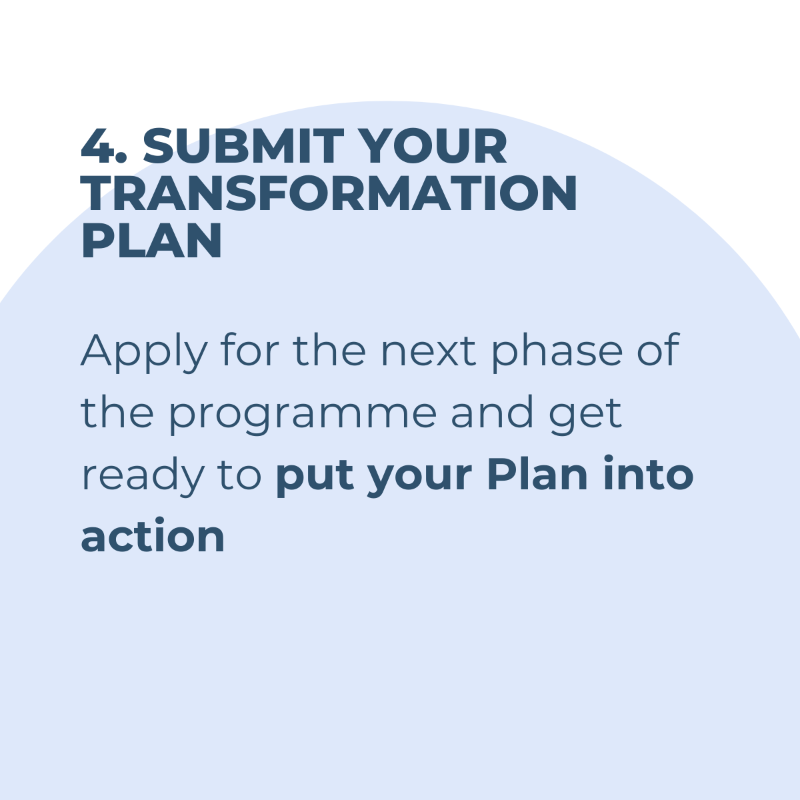 4. SUBMIT YOUR TRANSFORMATION PLAN

Apply for the next phase of the programme and get ready to put your Plan into action